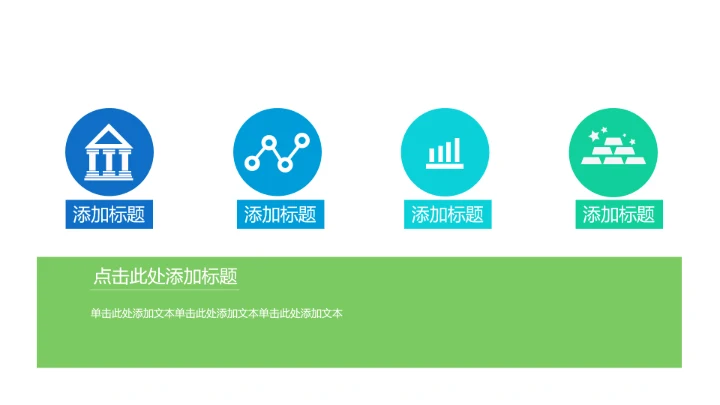 添加标题

添加标题

添加标题

添加标题

点击此处添加标题

单击此处添加文本单击此处添加文本单击此处添加文本